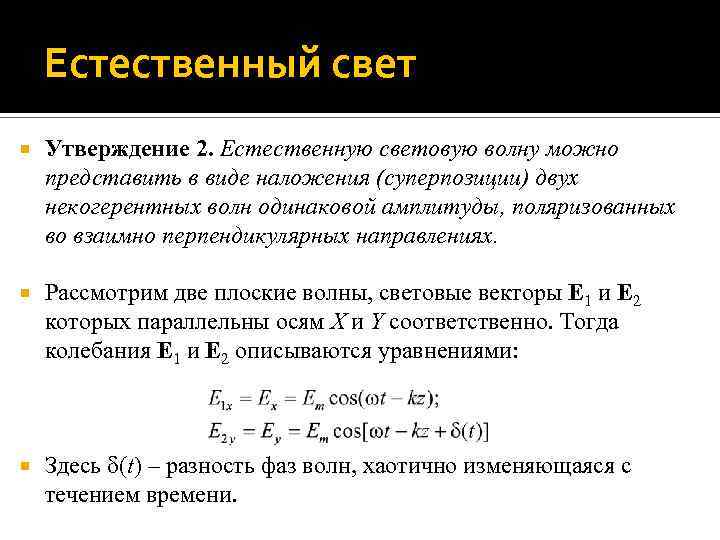 Естественный свет

Утверждение 2. Естественную световую волну можно представить в виде наложения (суперпозиции) двух некогерентных волн одинаковой амплитуды, поляризованных во взаимно перпендикулярных направлениях.

Рассмотрим две плоские волны, световые векторы $\mathbf{E}_1$ и $\mathbf{E}_2$ которых параллельны осям $X$ и $Y$ соответственно. Тогда колебания $\mathbf{E}_1$ и $\mathbf{E}_2$ описываются уравнениями:

$E_{1x} = E_x = E_m \cos(\omega t - kz);$
$E_{2y} = E_y = E_m \cos[\omega t - kz + \delta(t)]$

Здесь $\delta(t)$ – разность фаз волн, хаотично изменяющаяся с течением времени.